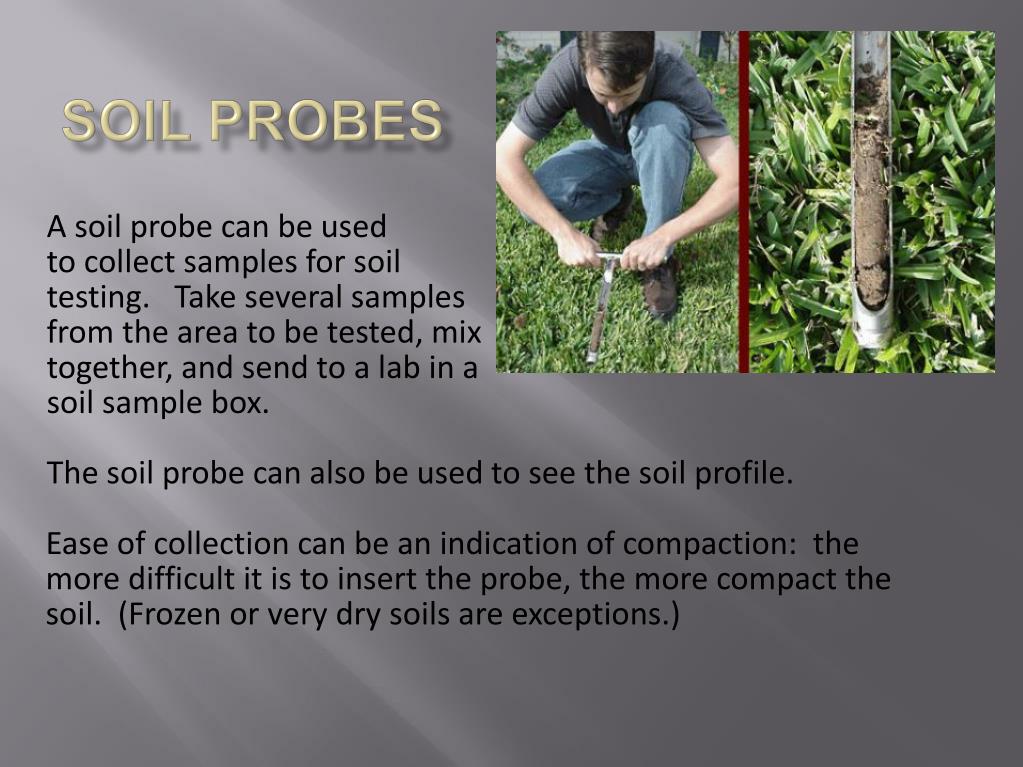 SOIL PROBES

A soil probe can be used to collect samples for soil testing. Take several samples from the area to be tested, mix together, and send to a lab in a soil sample box.

The soil probe can also be used to see the soil profile.

Ease of collection can be an indication of compaction: the more difficult it is to insert the probe, the more compact the soil. (Frozen or very dry soils are exceptions.)